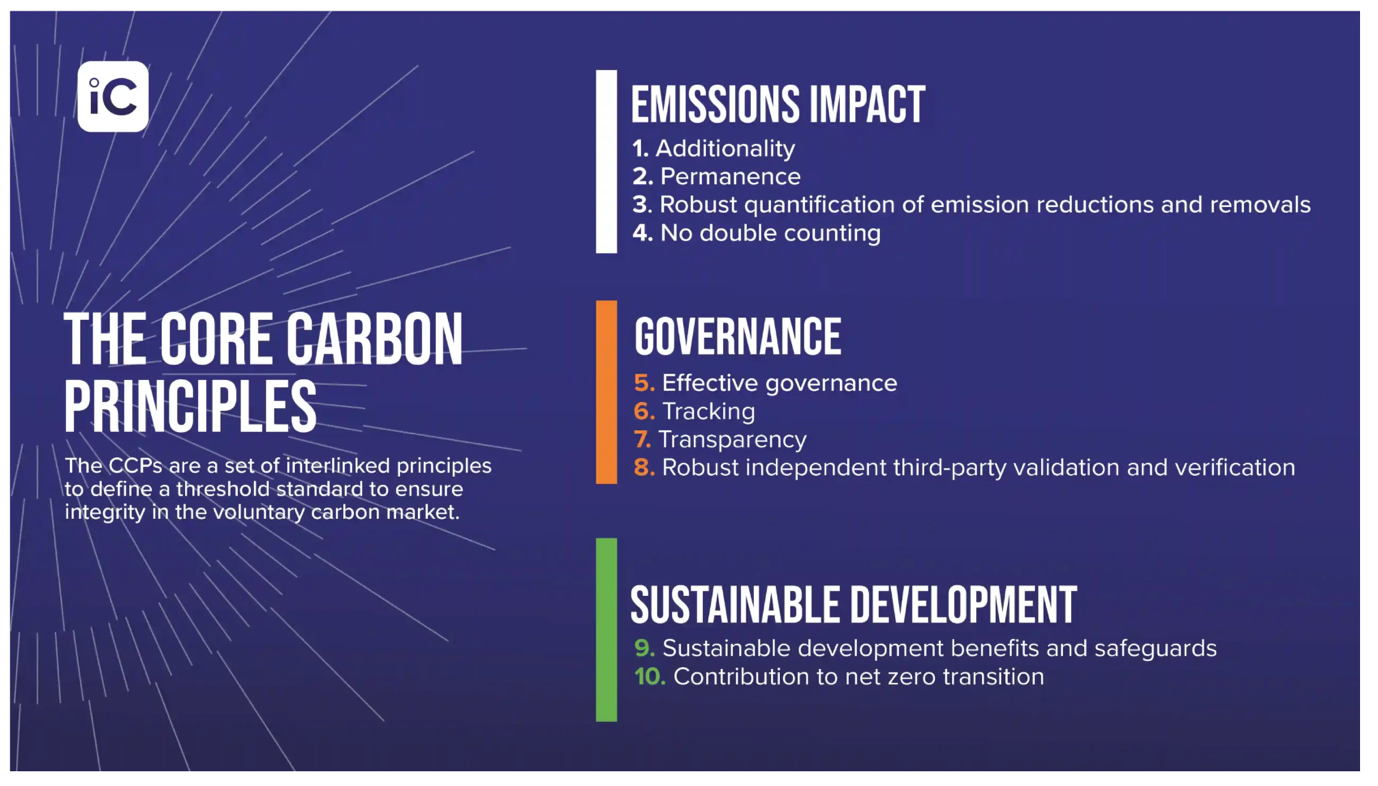 iC

THE CORE CARBON PRINCIPLES

The CCPs are a set of interlinked principles to define a threshold standard to ensure integrity in the voluntary carbon market.

EMISSIONS IMPACT

1. Additionality
2. Permanence
3. Robust quantification of emission reductions and removals
4. No double counting

GOVERNANCE

5. Effective governance
6. Tracking
7. Transparency
8. Robust independent third-party validation and verification

SUSTAINABLE DEVELOPMENT

9. Sustainable development benefits and safeguards
10. Contribution to net zero transition